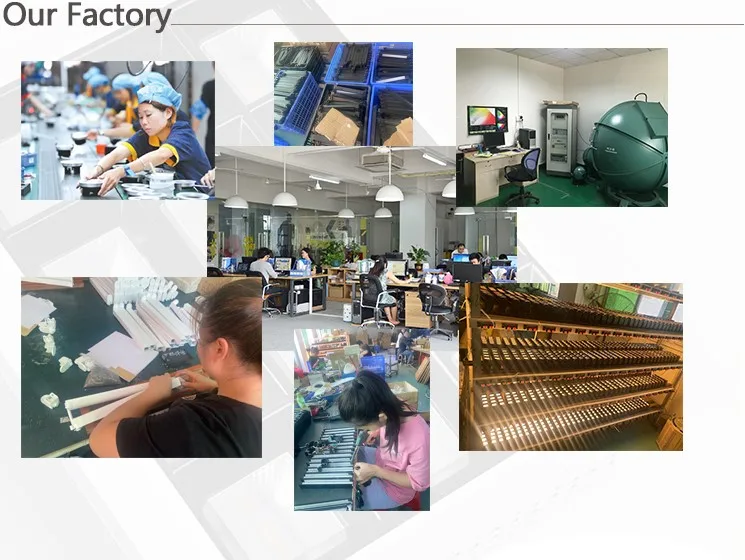 Our Factory